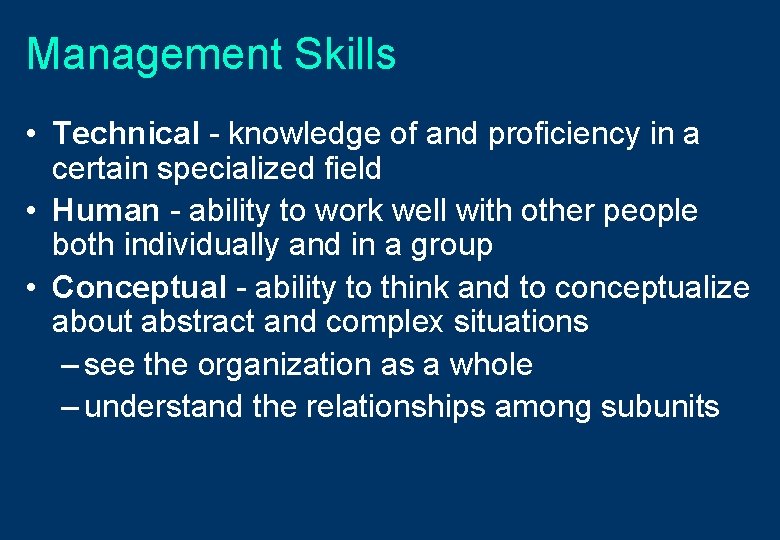 Management Skills

• Technical - knowledge of and proficiency in a certain specialized field
• Human - ability to work well with other people both individually and in a group
• Conceptual - ability to think and to conceptualize about abstract and complex situations
– see the organization as a whole
– understand the relationships among subunits